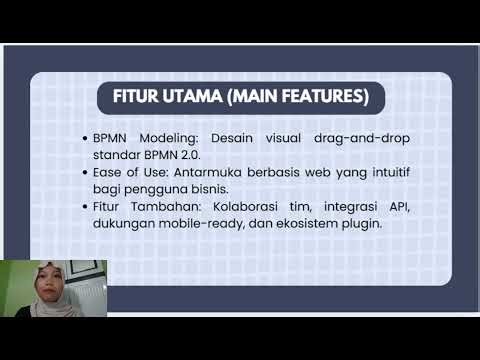 FITUR UTAMA (MAIN FEATURES)

• BPMN Modeling: Desain visual drag-and-drop standar BPMN 2.0.
• Ease of Use: Antarmuka berbasis web yang intuitif bagi pengguna bisnis.
• Fitur Tambahan: Kolaborasi tim, integrasi API, dukungan mobile-ready, dan ekosistem plugin.